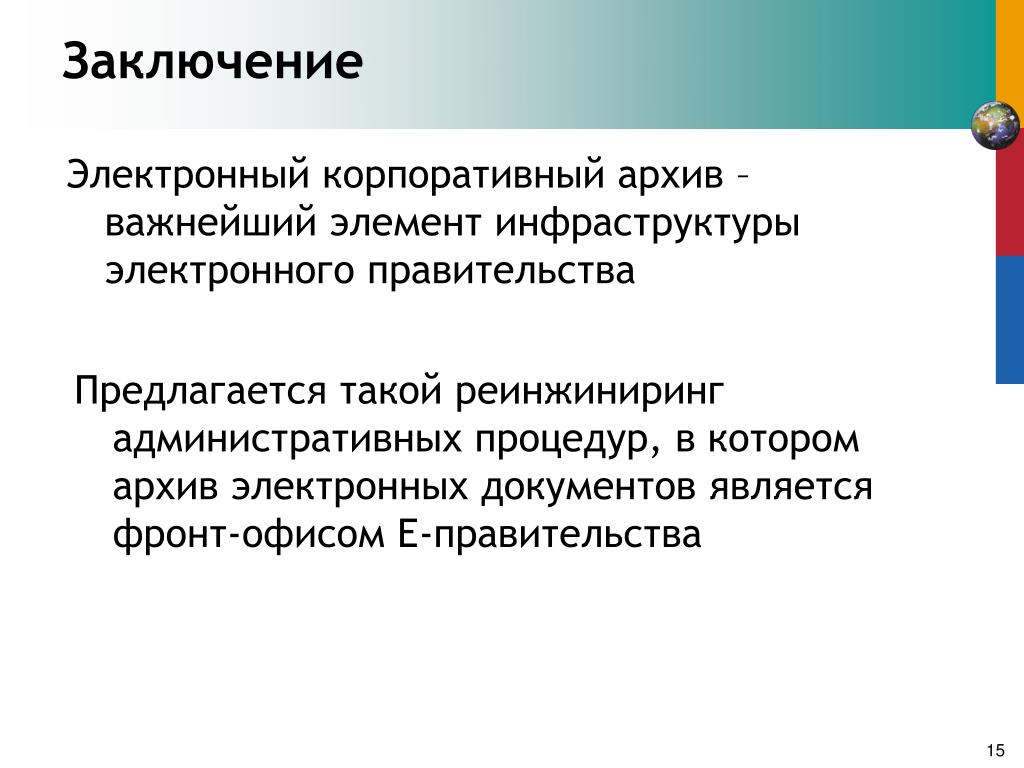 Заключение

Электронный корпоративный архив – важнейший элемент инфраструктуры электронного правительства

Предлагается такой реинжиниринг административных процедур, в котором архив электронных документов является фронт-офисом Е-правительства

15